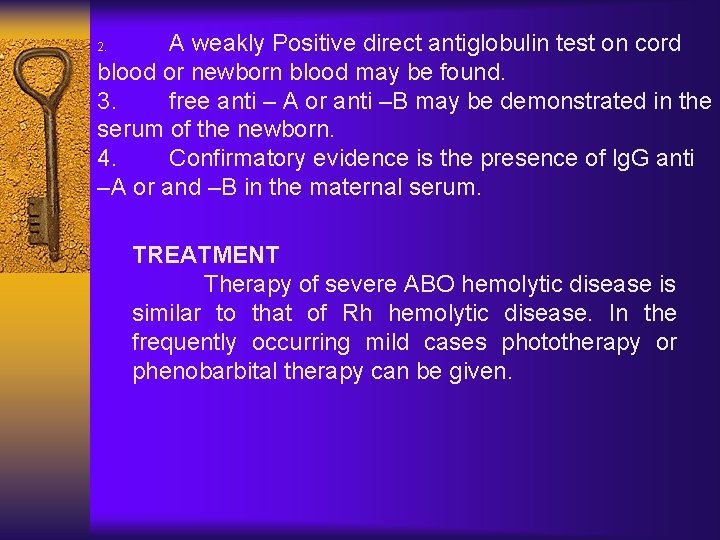 2. A weakly Positive direct antiglobulin test on cord blood or newborn blood may be found.
3. free anti – A or anti –B may be demonstrated in the serum of the newborn.
4. Confirmatory evidence is the presence of IgG anti –A or and –B in the maternal serum.

TREATMENT
Therapy of severe ABO hemolytic disease is similar to that of Rh hemolytic disease. In the frequently occurring mild cases phototherapy or phenobarbital therapy can be given.